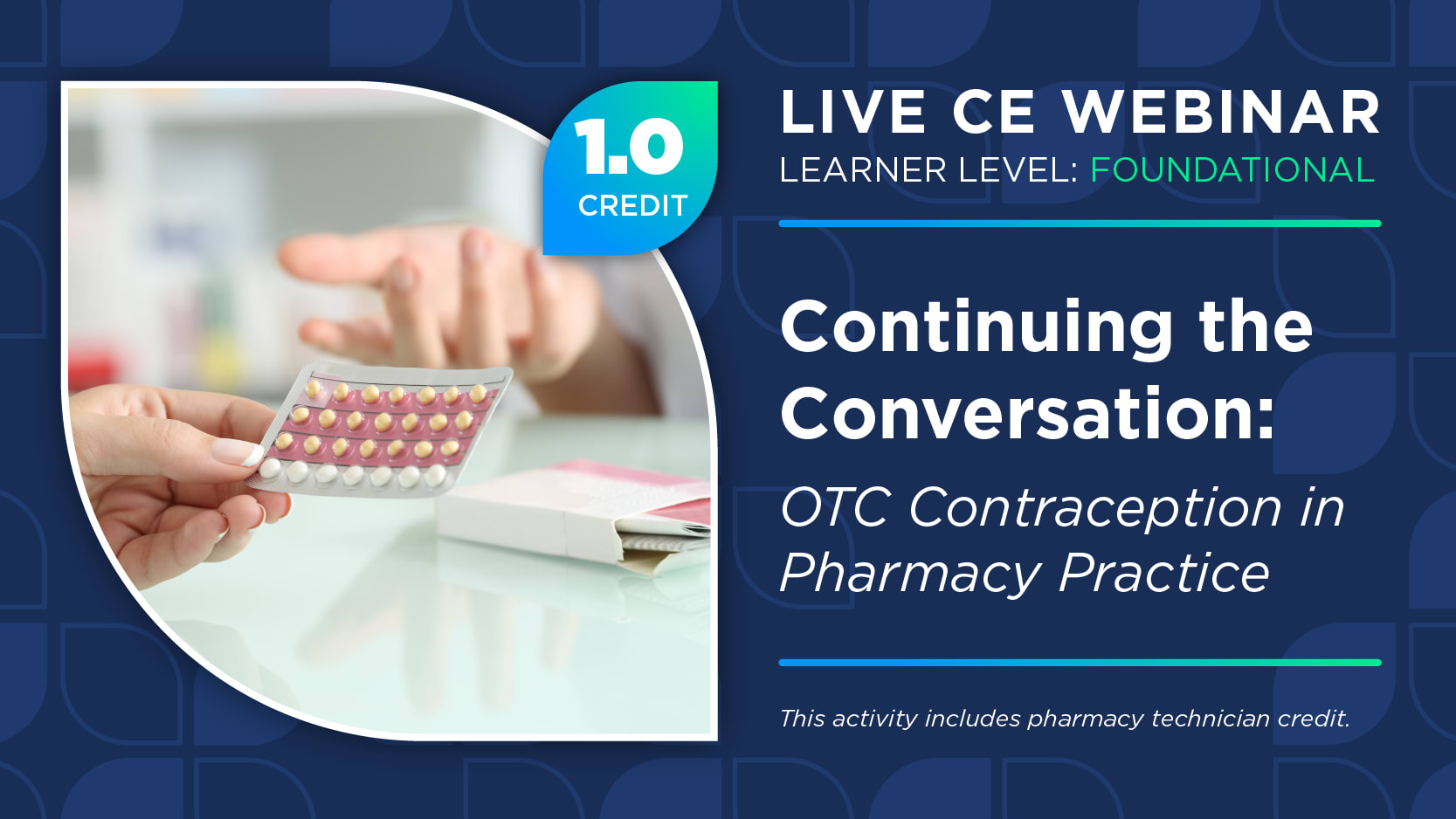 1.0 CREDIT

LIVE CE WEBINAR
LEARNER LEVEL: FOUNDATIONAL

Continuing the Conversation:
OTC Contraception in Pharmacy Practice

This activity includes pharmacy technician credit.